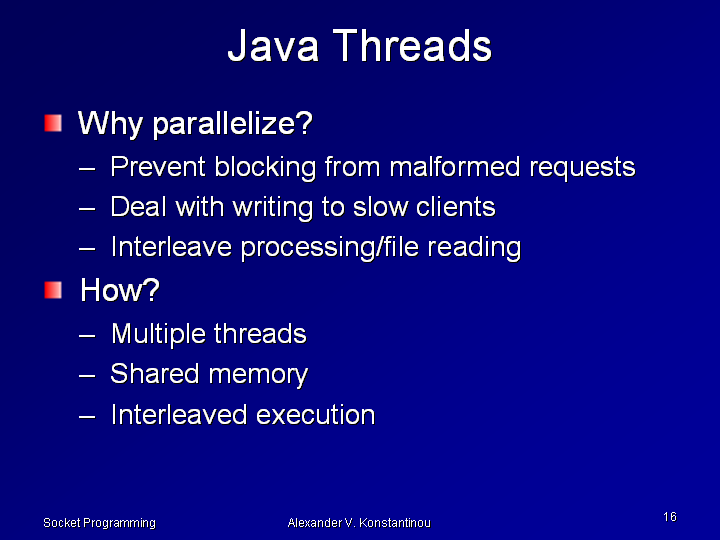 Java Threads

Why parallelize?

– Prevent blocking from malformed requests
– Deal with writing to slow clients
– Interleave processing/file reading

How?

– Multiple threads
– Shared memory
– Interleaved execution

Socket Programming Alexander V. Konstantinou 16